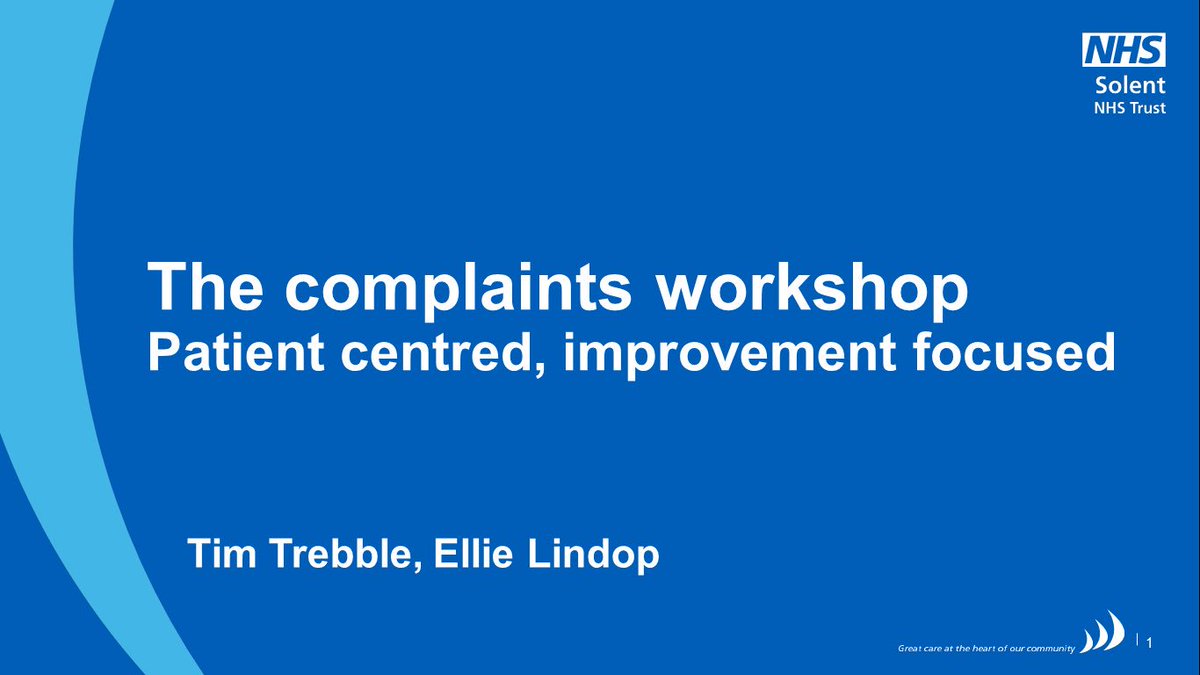 NHS
Solent
NHS Trust

The complaints workshop
Patient centred, improvement focused

Tim Trebble, Ellie Lindop

Great care at the heart of our community

1